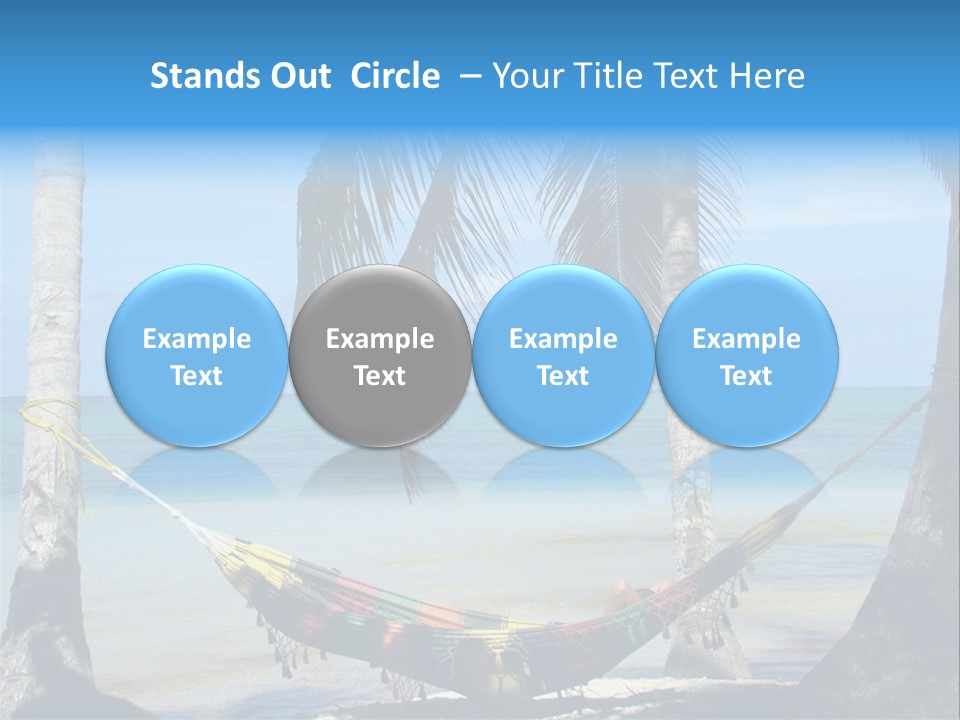 Stands Out Circle – Your Title Text Here

Example Text

Example Text

Example Text

Example Text